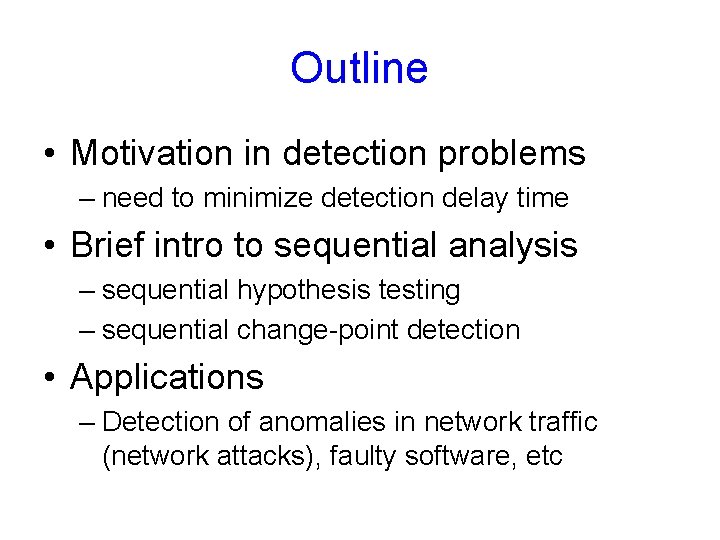 Outline

• Motivation in detection problems
– need to minimize detection delay time

• Brief intro to sequential analysis
– sequential hypothesis testing
– sequential change-point detection

• Applications
– Detection of anomalies in network traffic (network attacks), faulty software, etc